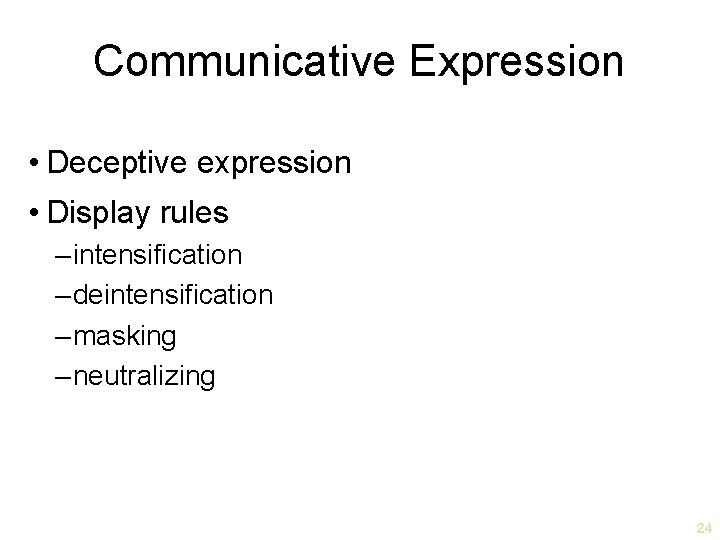 Communicative Expression

• Deceptive expression
• Display rules
– intensification
– deintensification
– masking
– neutralizing

24